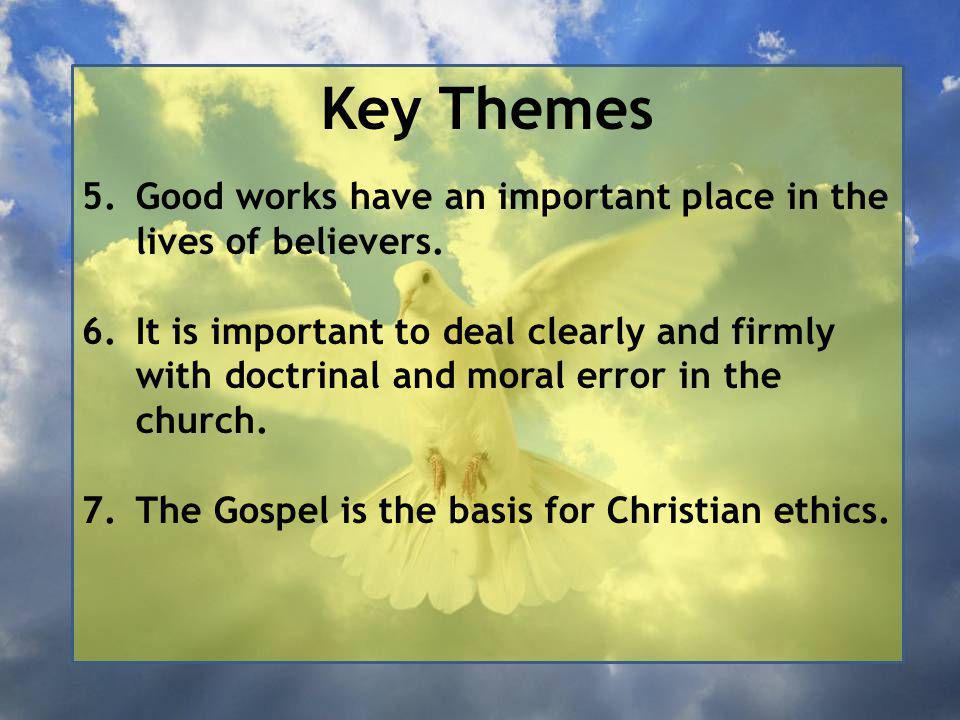 Key Themes

5. Good works have an important place in the lives of believers.

6. It is important to deal clearly and firmly with doctrinal and moral error in the church.

7. The Gospel is the basis for Christian ethics.